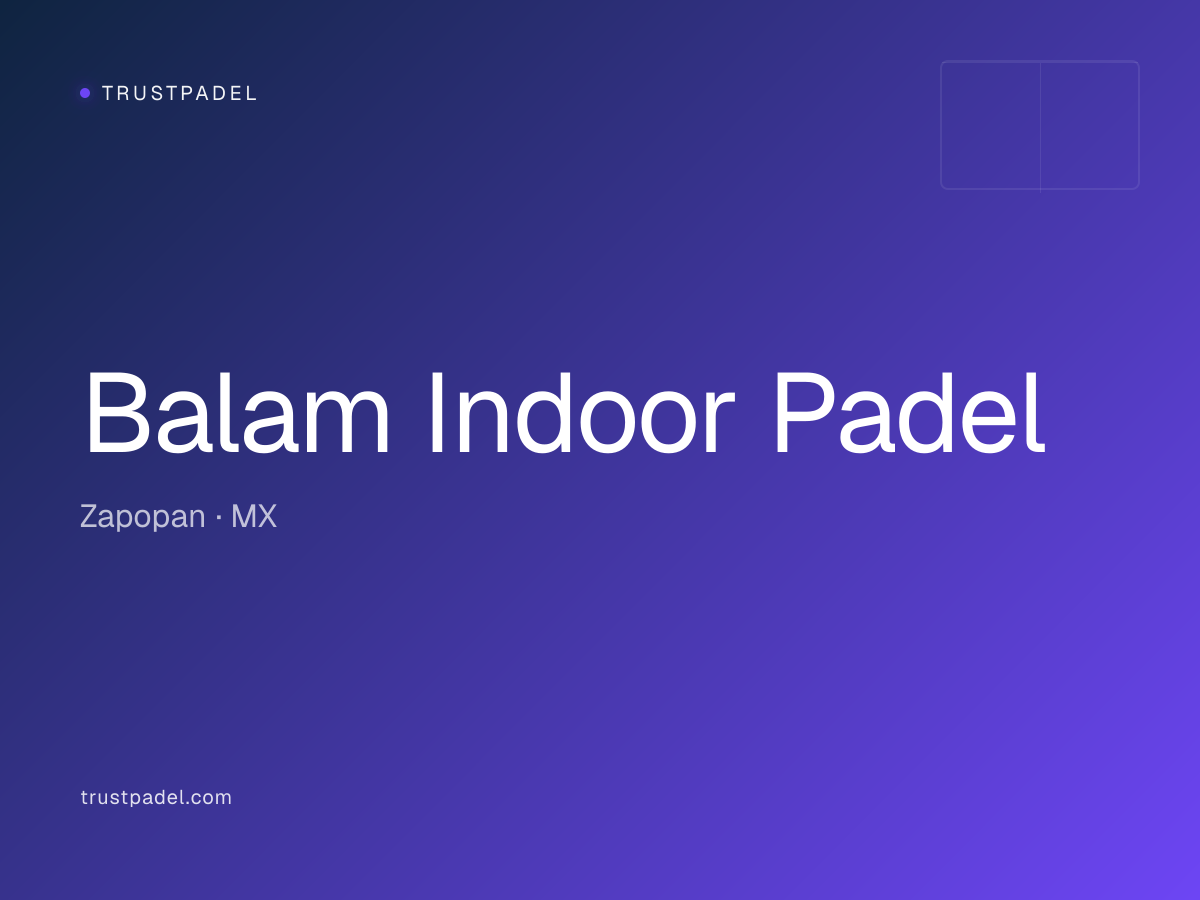 TRUSTPADEL

Balam Indoor Padel

Zapopan · MX

trustpadel.com